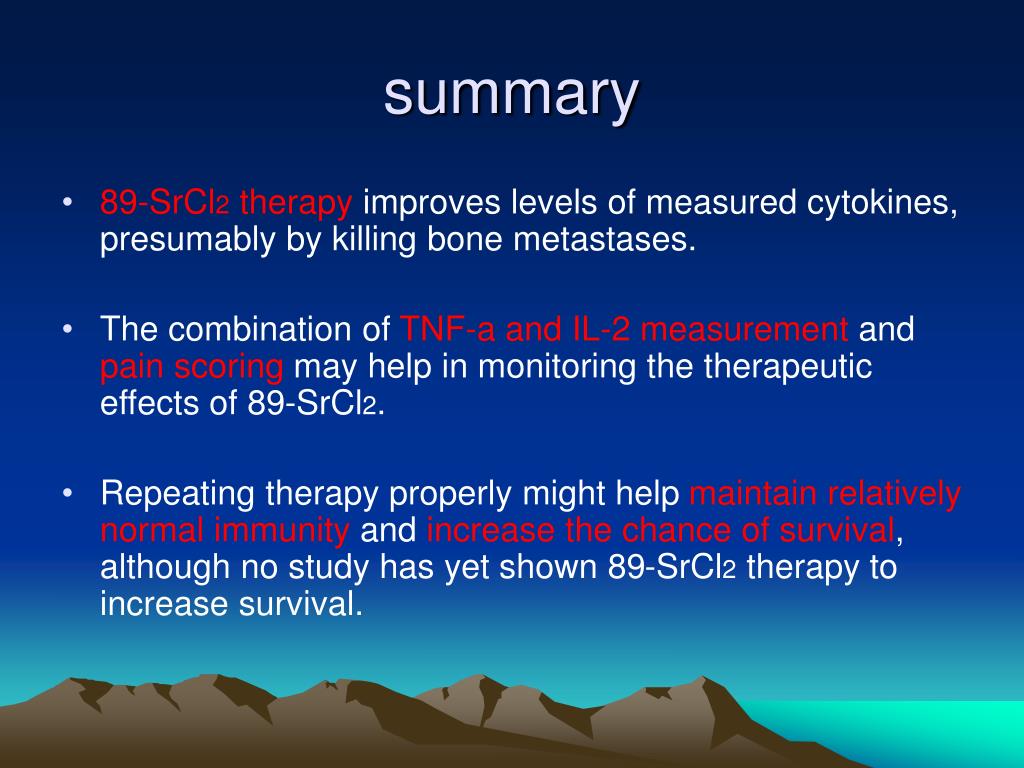 summary

• 89-$SrCl_2$ therapy improves levels of measured cytokines, presumably by killing bone metastases.

• The combination of TNF-a and IL-2 measurement and pain scoring may help in monitoring the therapeutic effects of 89-$SrCl_2$.

• Repeating therapy properly might help maintain relatively normal immunity and increase the chance of survival, although no study has yet shown 89-$SrCl_2$ therapy to increase survival.